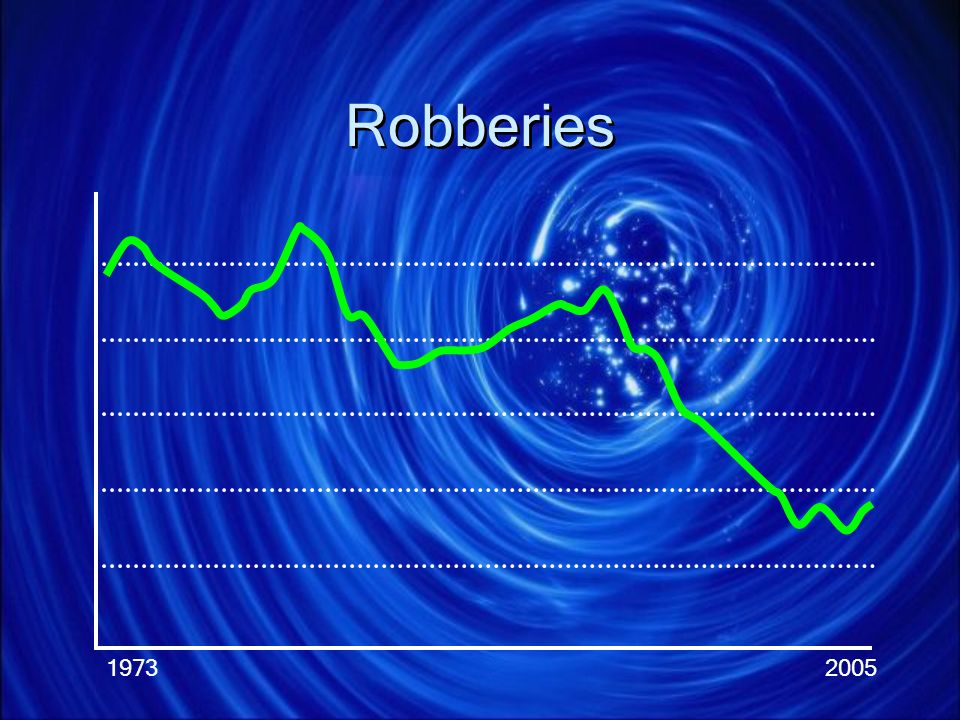 Robberies

1973

2005